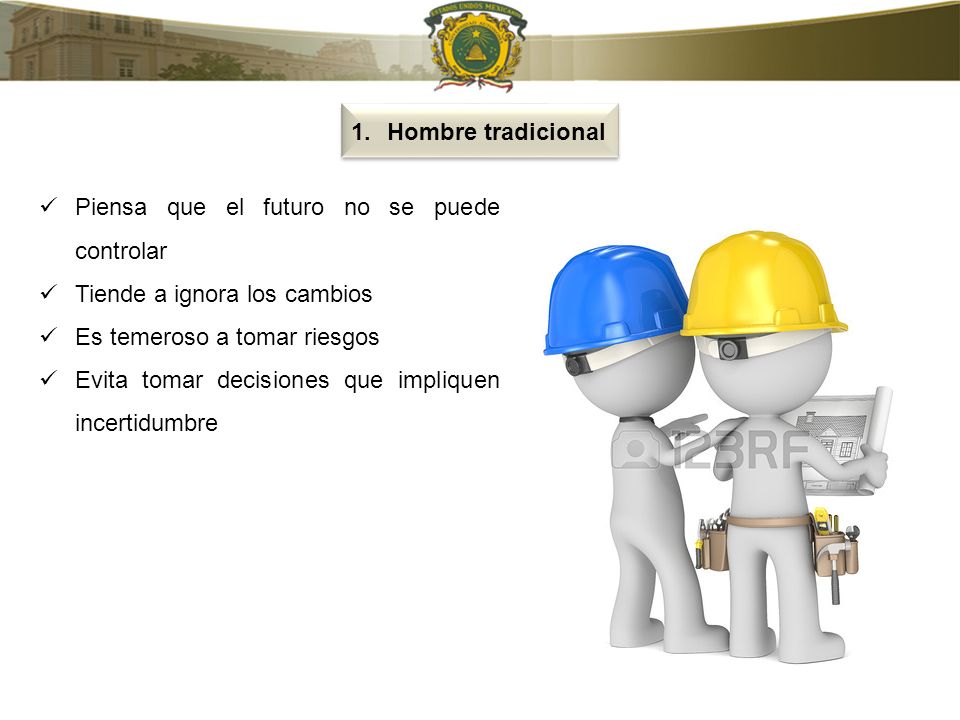 ESTADOS UNIDOS MEXICANOS

1. Hombre tradicional

✓ Piensa que el futuro no se puede controlar
✓ Tiende a ignora los cambios
✓ Es temeroso a tomar riesgos
✓ Evita tomar decisiones que impliquen incertidumbre

123RF